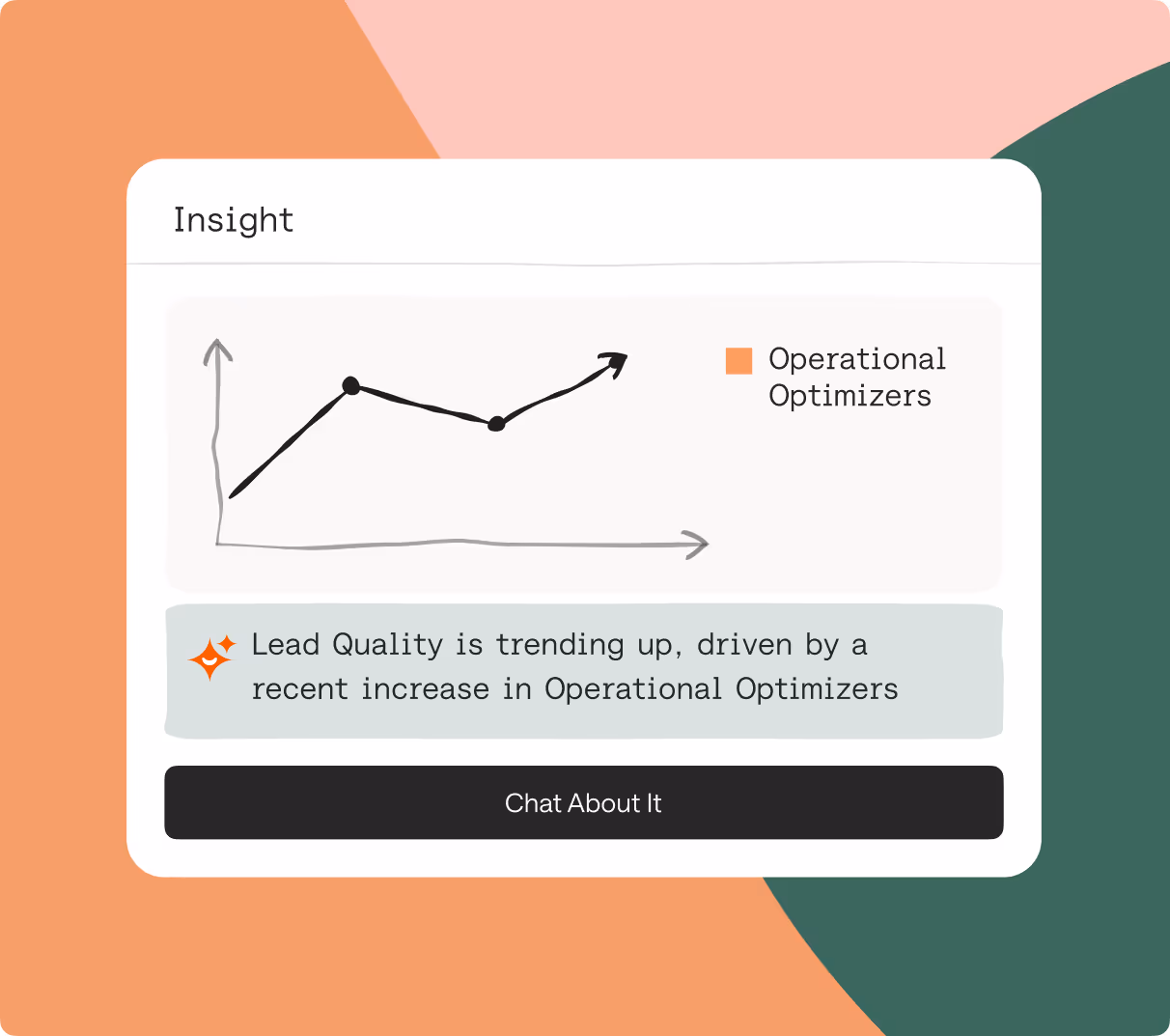 Insight

Operational Optimizers

Lead Quality is trending up, driven by a recent increase in Operational Optimizers

Chat About It